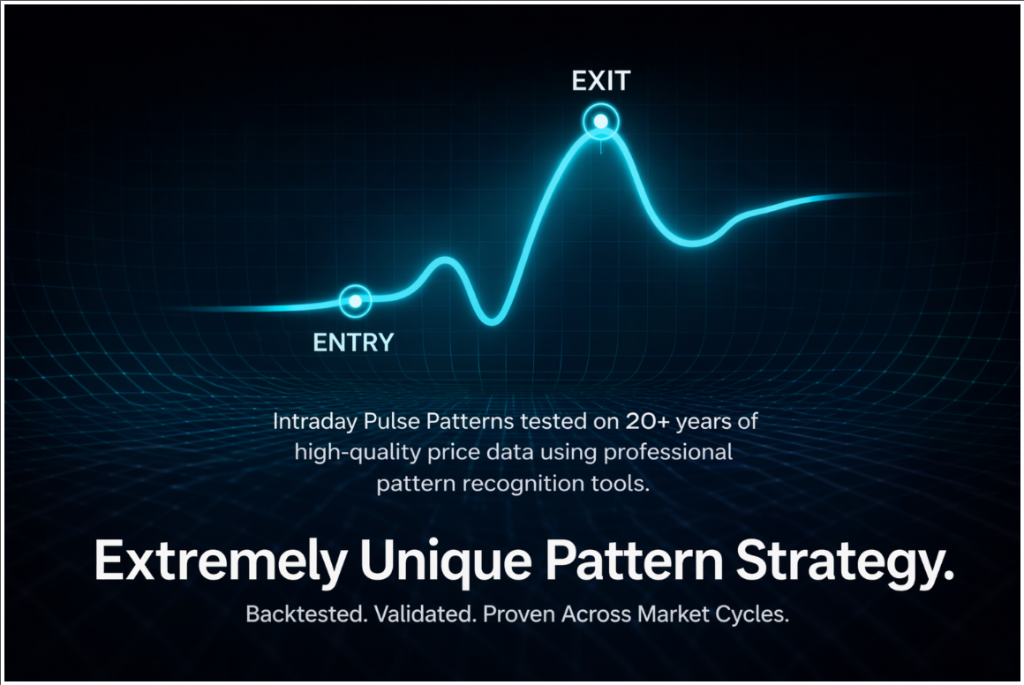 EXIT

ENTRY

Intraday Pulse Patterns tested on 20+ years of high-quality price data using professional pattern recognition tools.

Extremely Unique Pattern Strategy.

Backtested. Validated. Proven Across Market Cycles.